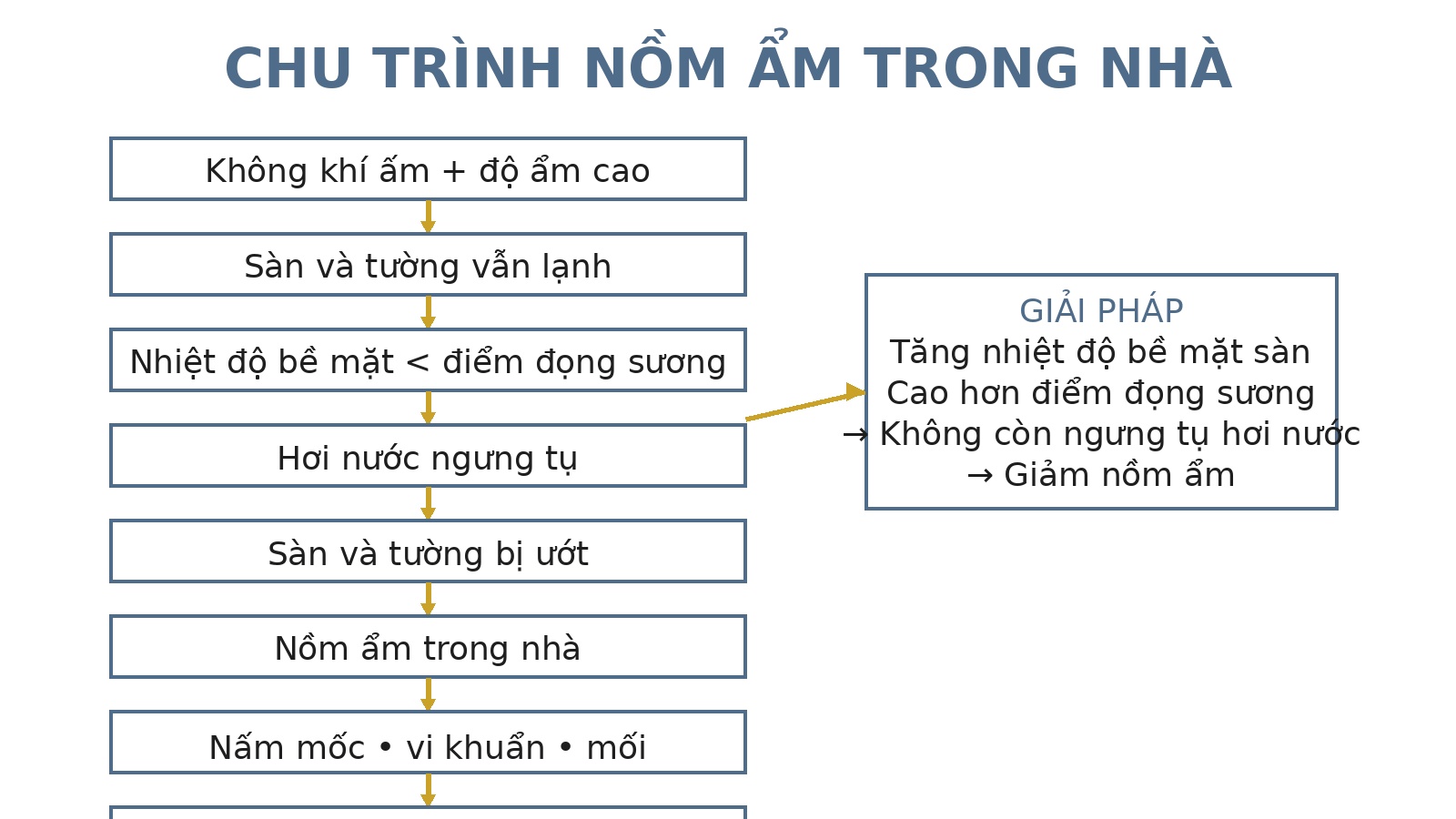 CHU TRÌNH NỒM ẨM TRONG NHÀ

Không khí ấm + độ ẩm cao

Sàn và tường vẫn lạnh

Nhiệt độ bề mặt < điểm đọng sương

Hơi nước ngưng tụ

Sàn và tường bị ướt

Nồm ẩm trong nhà

Nấm mốc • vi khuẩn • mối

GIẢI PHÁP
Tăng nhiệt độ bề mặt sàn
Cao hơn điểm đọng sương
→ Không còn ngưng tụ hơi nước
→ Giảm nồm ẩm